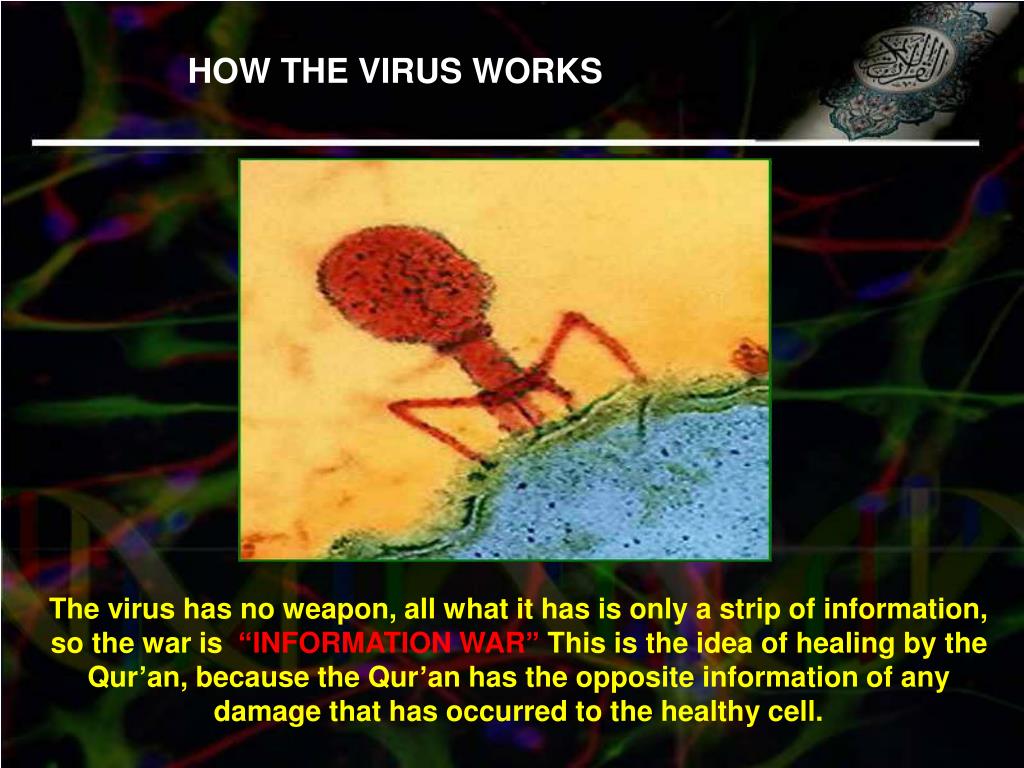 HOW THE VIRUS WORKS

The virus has no weapon, all what it has is only a strip of information, so the war is “INFORMATION WAR” This is the idea of healing by the Qur’an, because the Qur’an has the opposite information of any damage that has occurred to the healthy cell.